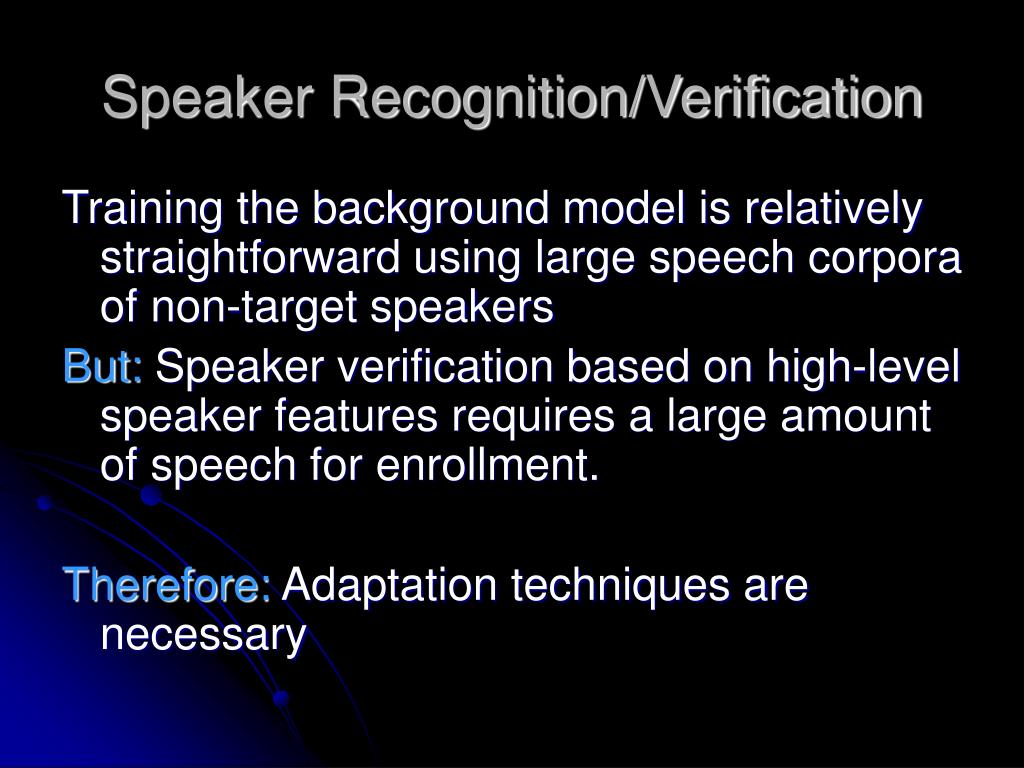 Speaker Recognition/Verification

Training the background model is relatively straightforward using large speech corpora of non-target speakers

But: Speaker verification based on high-level speaker features requires a large amount of speech for enrollment.

Therefore: Adaptation techniques are necessary